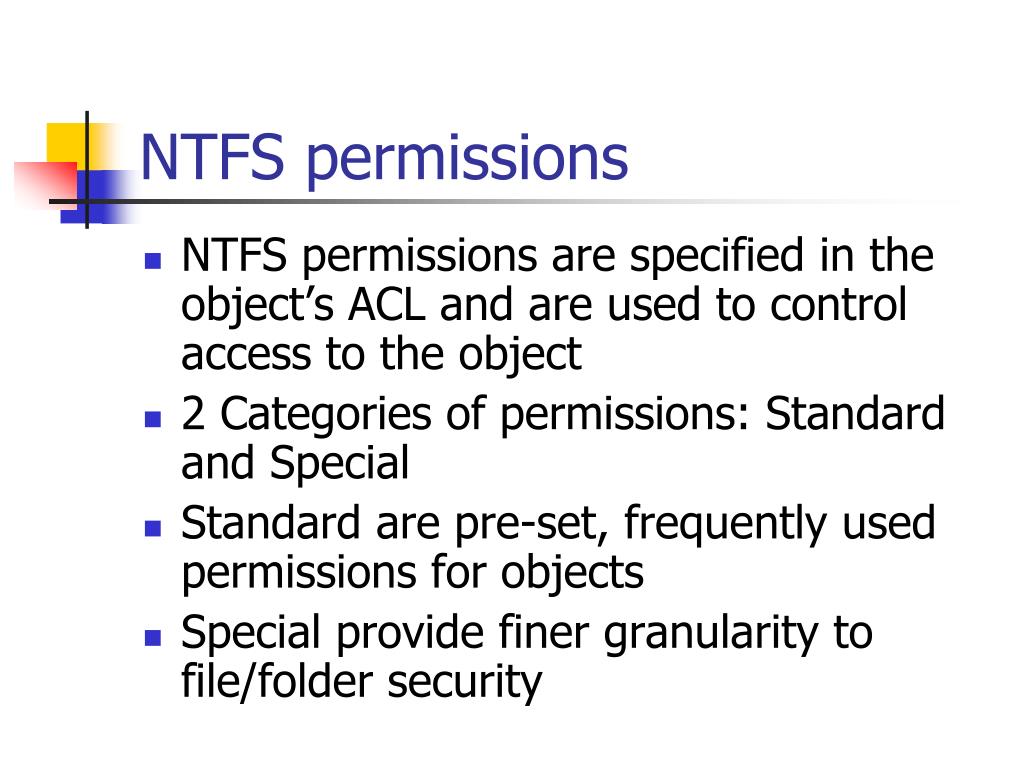 NTFS permissions

- NTFS permissions are specified in the object’s ACL and are used to control access to the object
- 2 Categories of permissions: Standard and Special
- Standard are pre-set, frequently used permissions for objects
- Special provide finer granularity to file/folder security